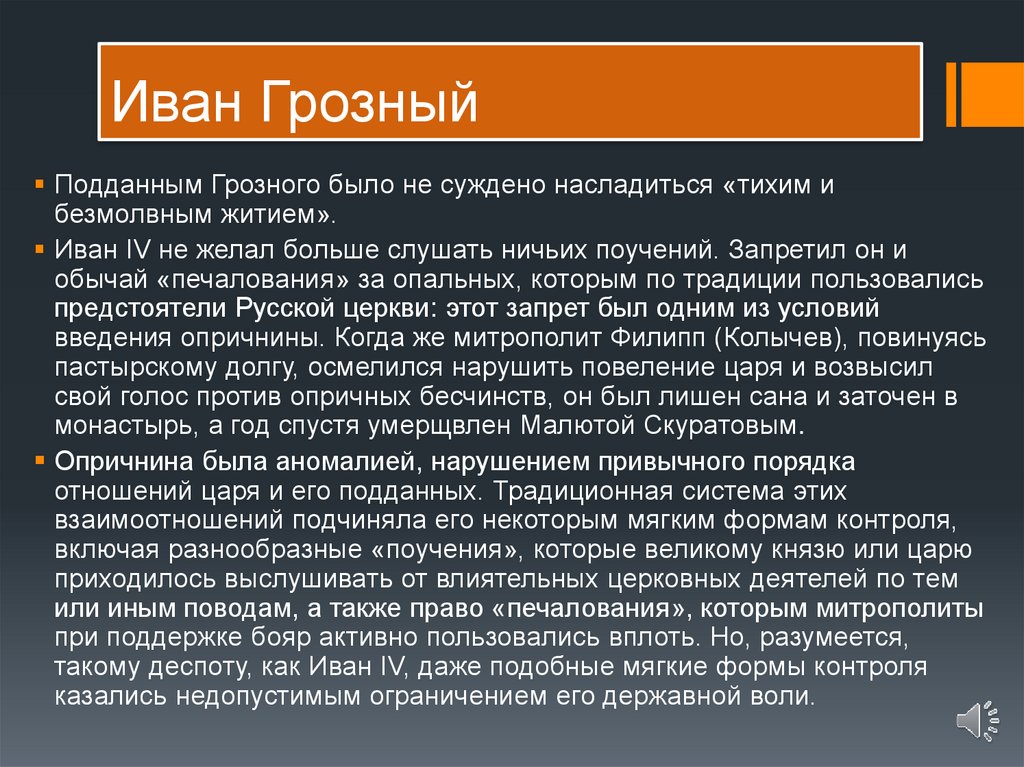 Иван Грозный

Подданным Грозного было не суждено насладиться «тихим и безмолвным житием».

Иван IV не желал больше слушать ничьих поучений. Запретил он и обычай «печалования» за опальных, которым по традиции пользовались предстоятели Русской церкви: этот запрет был одним из условий введения опричнины. Когда же митрополит Филипп (Колычев), повинуясь пастырскому долгу, осмелился нарушить повеление царя и возвысил свой голос против опричных бесчинств, он был лишен сана и заточен в монастырь, а год спустя умерщвлен Малютой Скуратовым.

Опричнина была аномалией, нарушением привычного порядка отношений царя и его подданных. Традиционная система этих взаимоотношений подчиняла его некоторым мягким формам контроля, включая разнообразные «поучения», которые великому князю или царю приходилось выслушивать от влиятельных церковных деятелей по тем или иным поводам, а также право «печалования», которым митрополиты при поддержке бояр активно пользовались вплоть. Но, разумеется, такому деспоту, как Иван IV, даже подобные мягкие формы контроля казались недопустимым ограничением его державной воли.